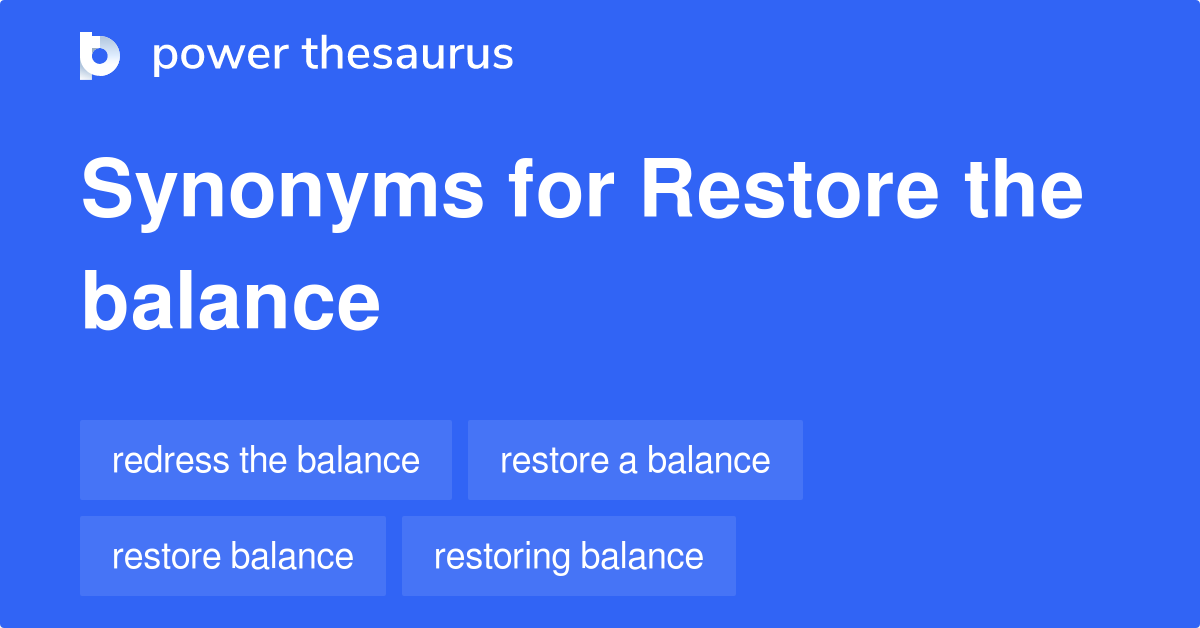 power thesaurus

Synonyms for Restore the balance

redress the balance
restore a balance
restore balance
restoring balance